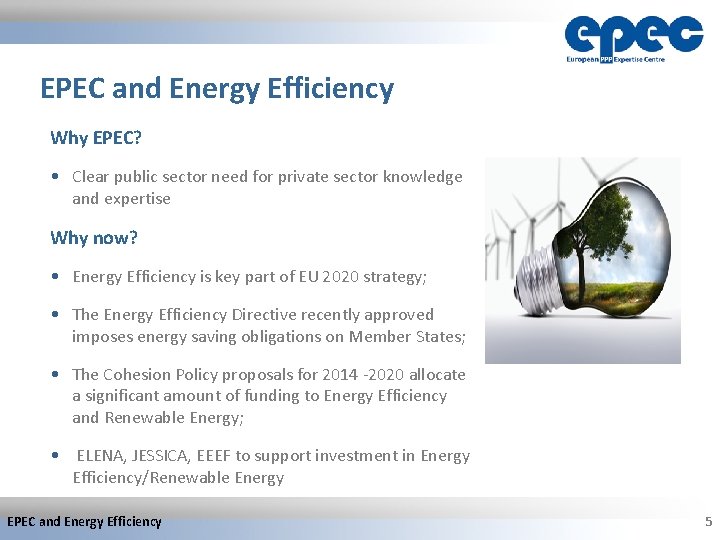 epec
European PPP Expertise Centre

EPEC and Energy Efficiency

Why EPEC?

• Clear public sector need for private sector knowledge and expertise

Why now?

• Energy Efficiency is key part of EU 2020 strategy;

• The Energy Efficiency Directive recently approved imposes energy saving obligations on Member States;

• The Cohesion Policy proposals for 2014 -2020 allocate a significant amount of funding to Energy Efficiency and Renewable Energy;

• ELENA, JESSICA, EEEF to support investment in Energy Efficiency/Renewable Energy

EPEC and Energy Efficiency

5